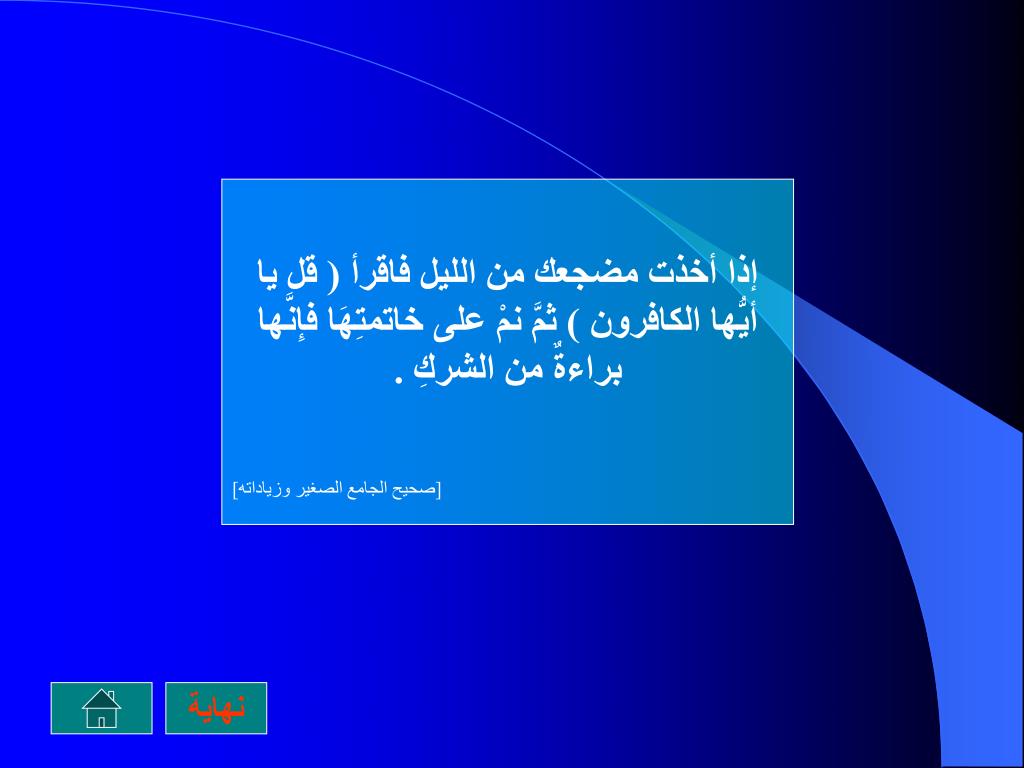 إذا أخذت مضجعك من الليل فاقرأ ( قل يا أيُّها الكافرون ) ثمَّ نمْ على خاتمتِهَا فإِنَّها براءةٌ من الشركِ .

[صحيح الجامع الصغير وزياداته]

نهاية